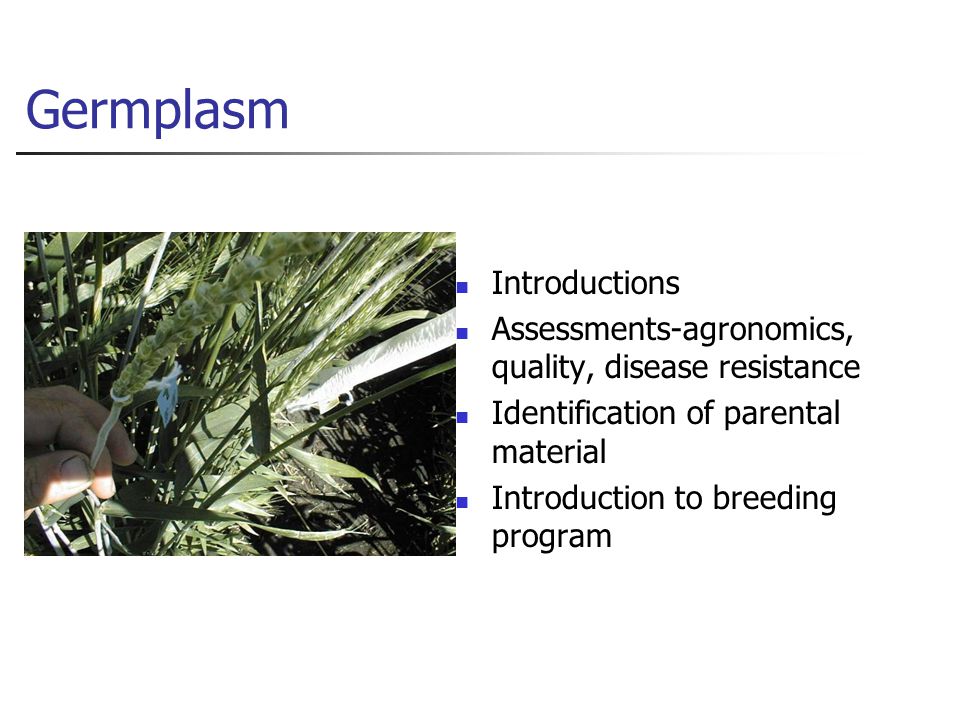 Germplasm

- Introductions
- Assessments-agronomics, quality, disease resistance
- Identification of parental material
- Introduction to breeding program